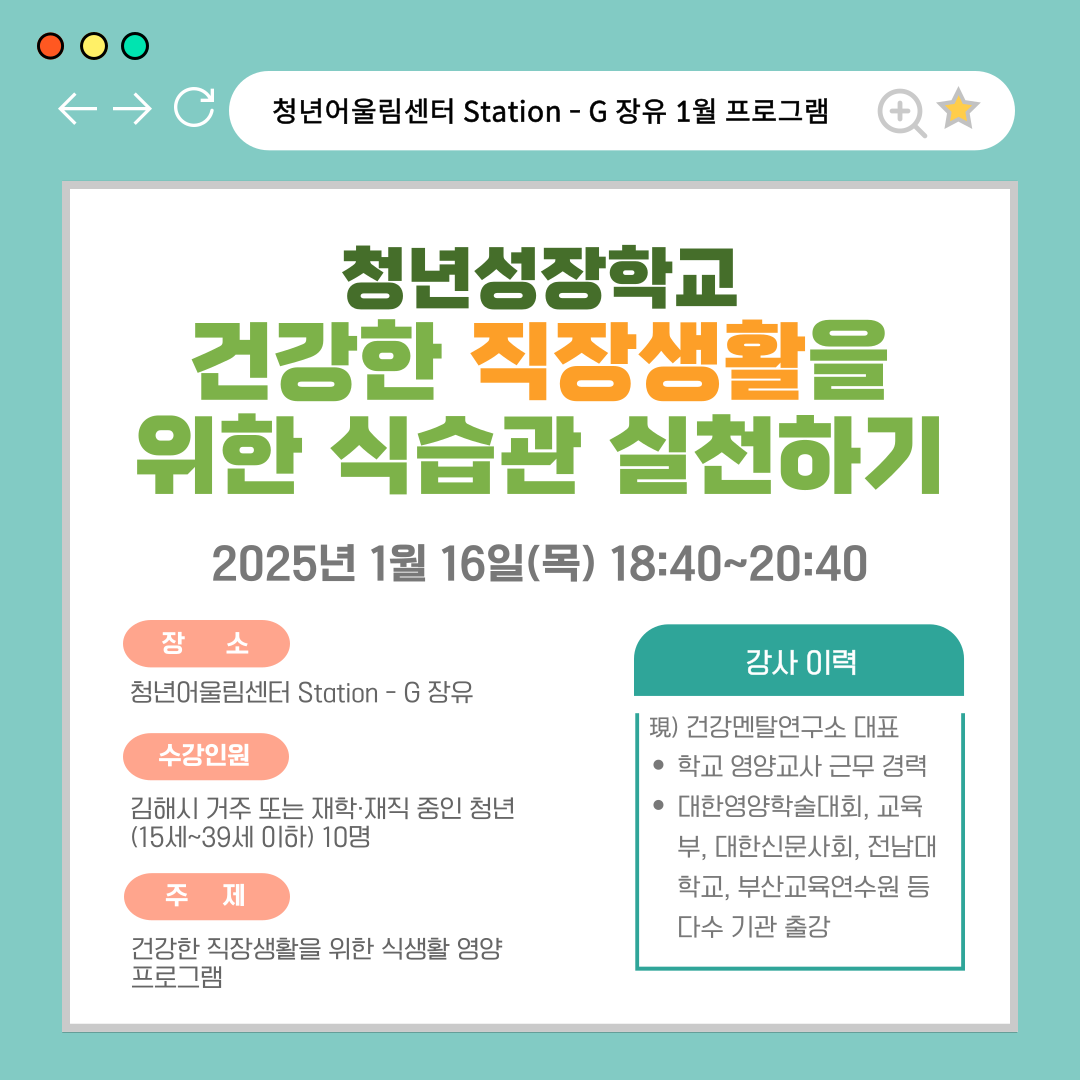 청년어울림센터 Station - G 장유 1월 프로그램

청년성장학교
건강한 직장생활을
위한 식습관 실천하기

2025년 1월 16일(목) 18:40~20:40

장 소
청년어울림센터 Station - G 장유

수강인원
김해시 거주 또는 재학·재직 중인 청년 (15세~39세 이하) 10명

주 제
건강한 직장생활을 위한 식생활 영양 프로그램

강사 이력
現) 건강멘탈연구소 대표
• 학교 영양교사 근무 경력
• 대한영양학술대회, 교육부, 대한신문사회, 전남대학교, 부산교육연수원 등 다수 기관 출강